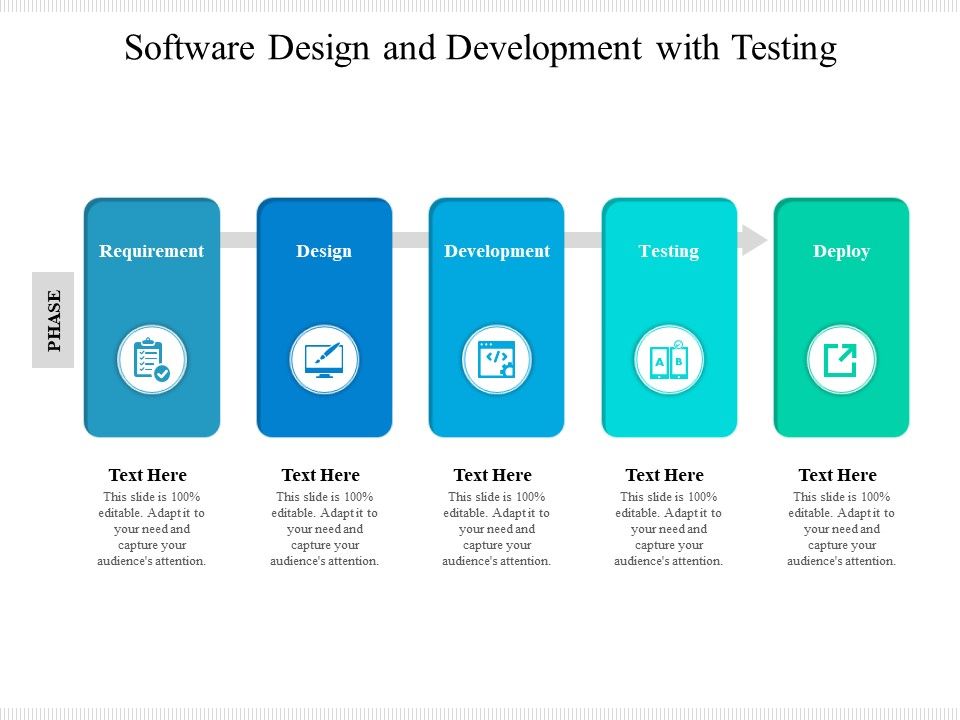 Software Design and Development with Testing

PHASE

Requirement

Design

Development

Testing

Deploy

A B

Text Here
This slide is 100% editable. Adapt it to your need and capture your audience's attention.

Text Here
This slide is 100% editable. Adapt it to your need and capture your audience's attention.

Text Here
This slide is 100% editable. Adapt it to your need and capture your audience's attention.

Text Here
This slide is 100% editable. Adapt it to your need and capture your audience's attention.

Text Here
This slide is 100% editable. Adapt it to your need and capture your audience's attention.